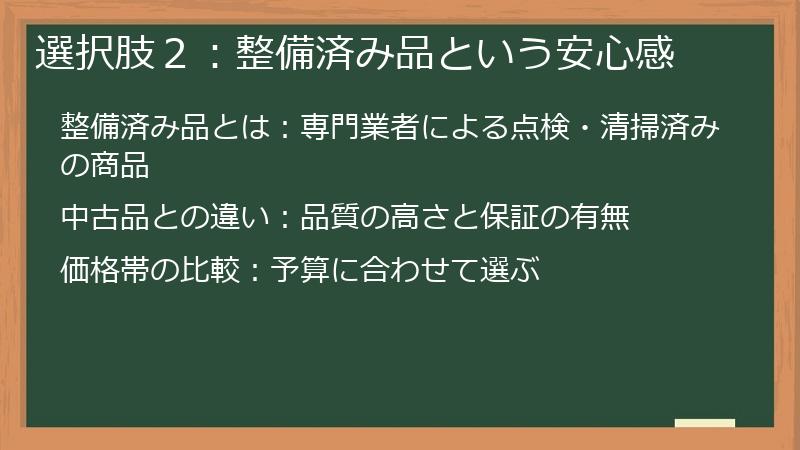 選択肢２：整備済み品という安心感

整備済み品とは：専門業者による点検・清掃済みの商品

中古品との違い：品質の高さと保証の有無

価格帯の比較：予算に合わせて選ぶ